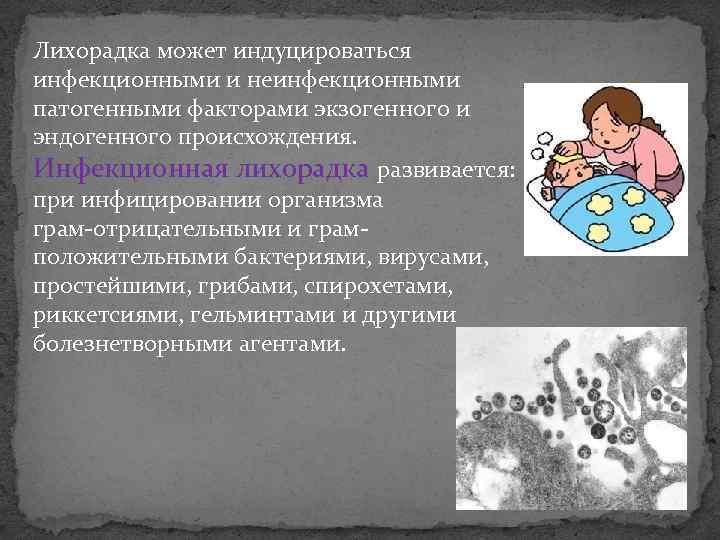 Лихорадка может индуцироваться инфекционными и неинфекционными патогенными факторами экзогенного и эндогенного происхождения.

Инфекционная лихорадка развивается: при инфицировании организма грам-отрицательными и грам-положительными бактериями, вирусами, простейшими, грибами, спирохетами, риккетсиями, гельминтами и другими болезнетворными агентами.